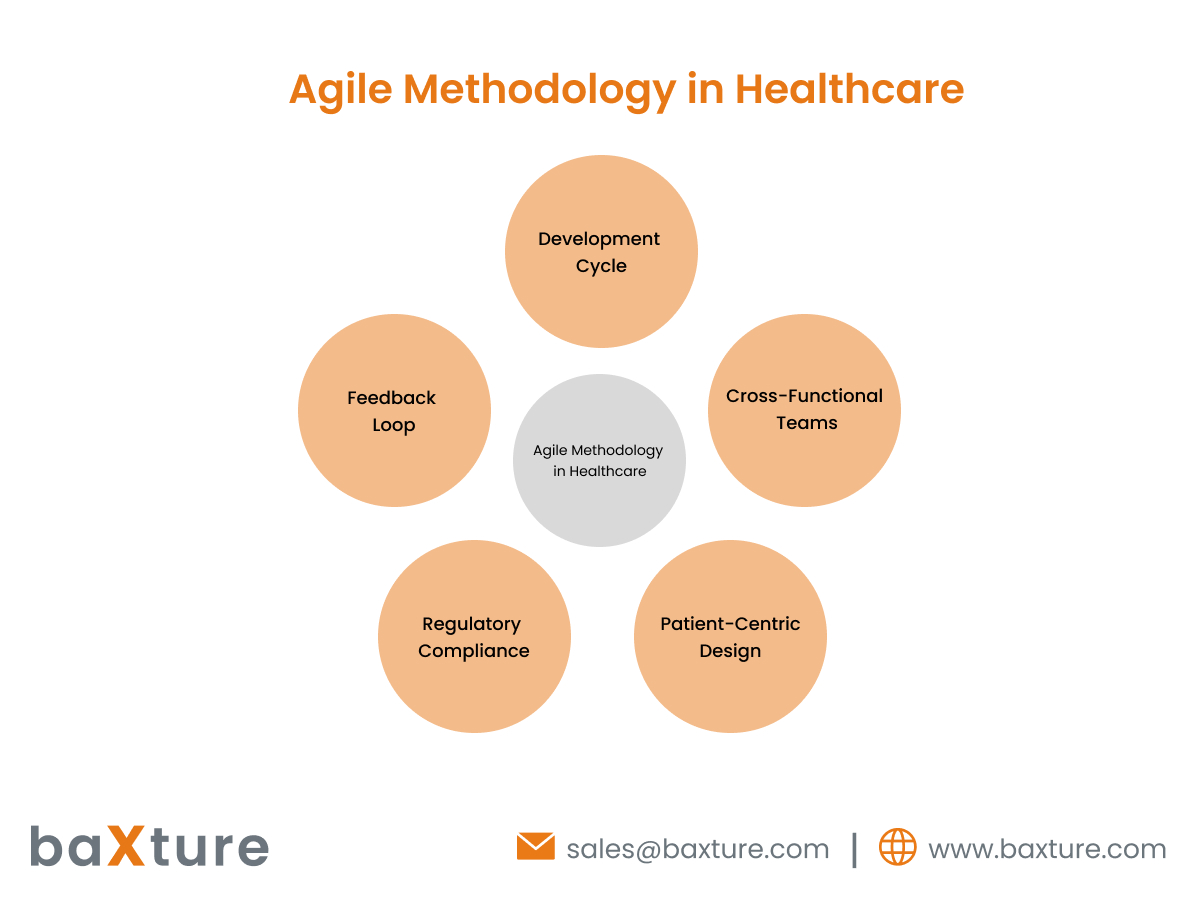 Agile Methodology in Healthcare

Development Cycle

Feedback Loop

Agile Methodology in Healthcare

Cross-Functional Teams

Regulatory Compliance

Patient-Centric Design

baXture

sales@baxture.com | www.baxture.com